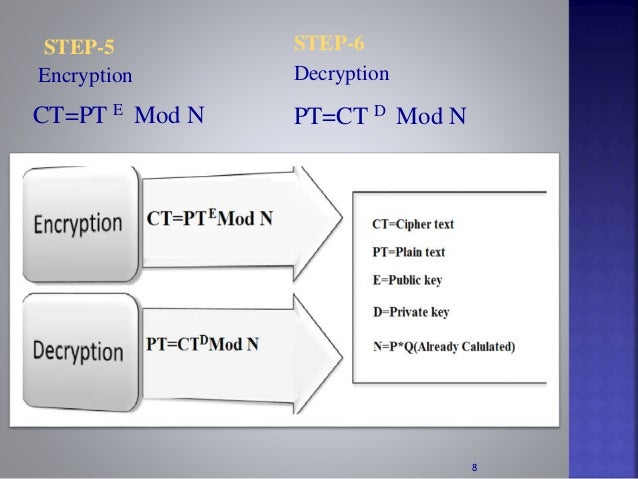 STEP-5
Encryption
$CT=PT^{E}$ Mod N

STEP-6
Decryption
$PT=CT^{D}$ Mod N

Encryption
$CT=PT^{E}$Mod N

Decryption
$PT=CT^{D}$Mod N

CT=Cipher text
PT=Plain text
E=Public key
D=Private key
N=P*Q(Already Calulated)

8